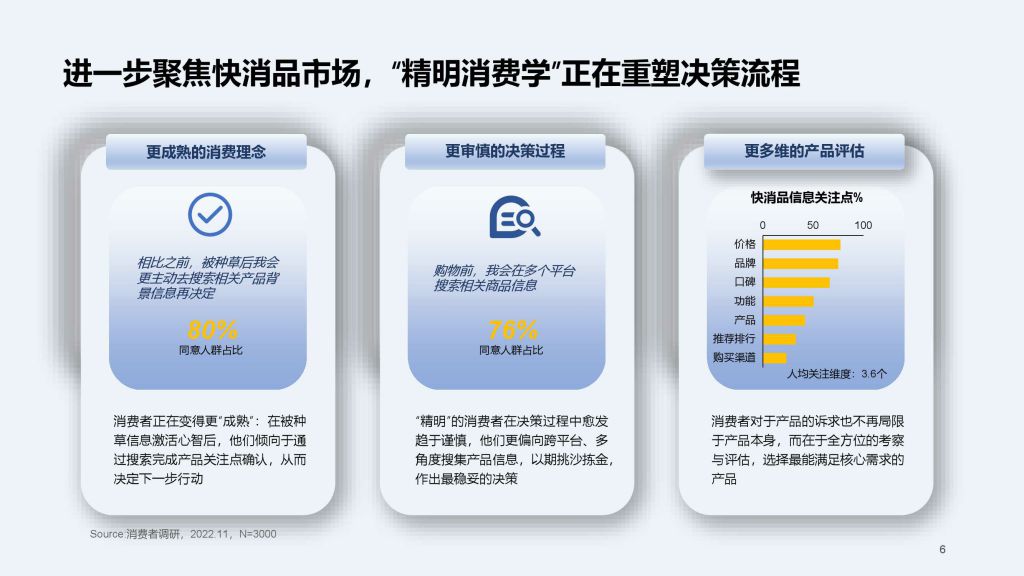 进一步聚焦快消品市场，“精明消费学”正在重塑决策流程

更成熟的消费理念

相比之前，被种草后我会更主动去搜索相关产品背景信息再决定

80%
同意人群占比

消费者正在变得更“成熟”：在被种草信息激活心智后，他们倾向于通过搜索完成产品关注点确认，从而决定下一步行动

更审慎的决策过程

购物前，我会在多个平台搜索相关商品信息

76%
同意人群占比

“精明”的消费者在决策过程中愈发趋于谨慎，他们更偏向跨平台、多角度搜集产品信息，以期挑沙拣金，作出最稳妥的决策

更多维的产品评估

快消品信息关注点%

0 50 100

价格
品牌
口碑
功能
产品
推荐排行
购买渠道

人均关注维度：3.6个

消费者对于产品的诉求也不再局限于产品本身，而在于全方位的考察与评估，选择最能满足核心需求的产品

Source:消费者调研，2022.11，N=3000

6